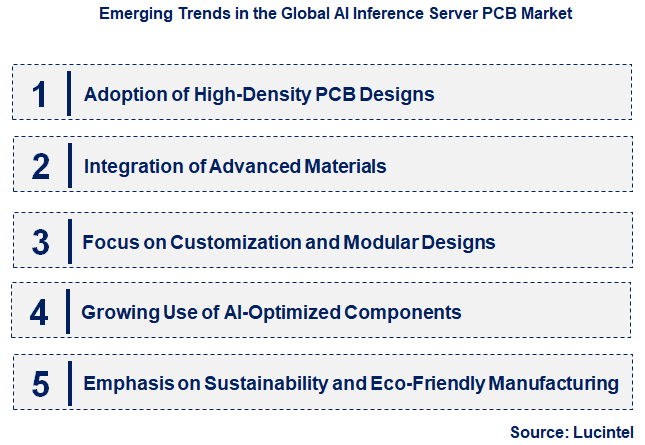 Emerging Trends in the Global AI Inference Server PCB Market

1 Adoption of High-Density PCB Designs

2 Integration of Advanced Materials

3 Focus on Customization and Modular Designs

4 Growing Use of AI-Optimized Components

5 Emphasis on Sustainability and Eco-Friendly Manufacturing

Source: Lucintel